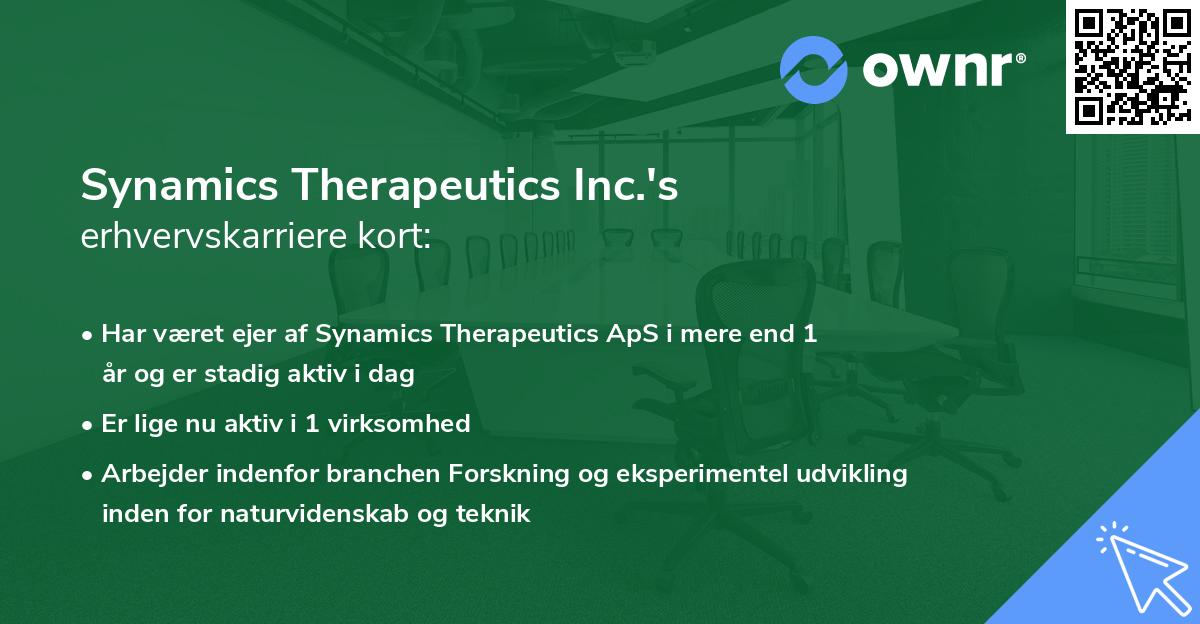 ownr®

Synamics Therapeutics Inc.'s
erhvervskarriere kort:

• Har været ejer af Synamics Therapeutics ApS i mere end 1 år og er stadig aktiv i dag

• Er lige nu aktiv i 1 virksomhed

• Arbejder indenfor branchen Forskning og eksperimentel udvikling inden for naturvidenskab og teknik